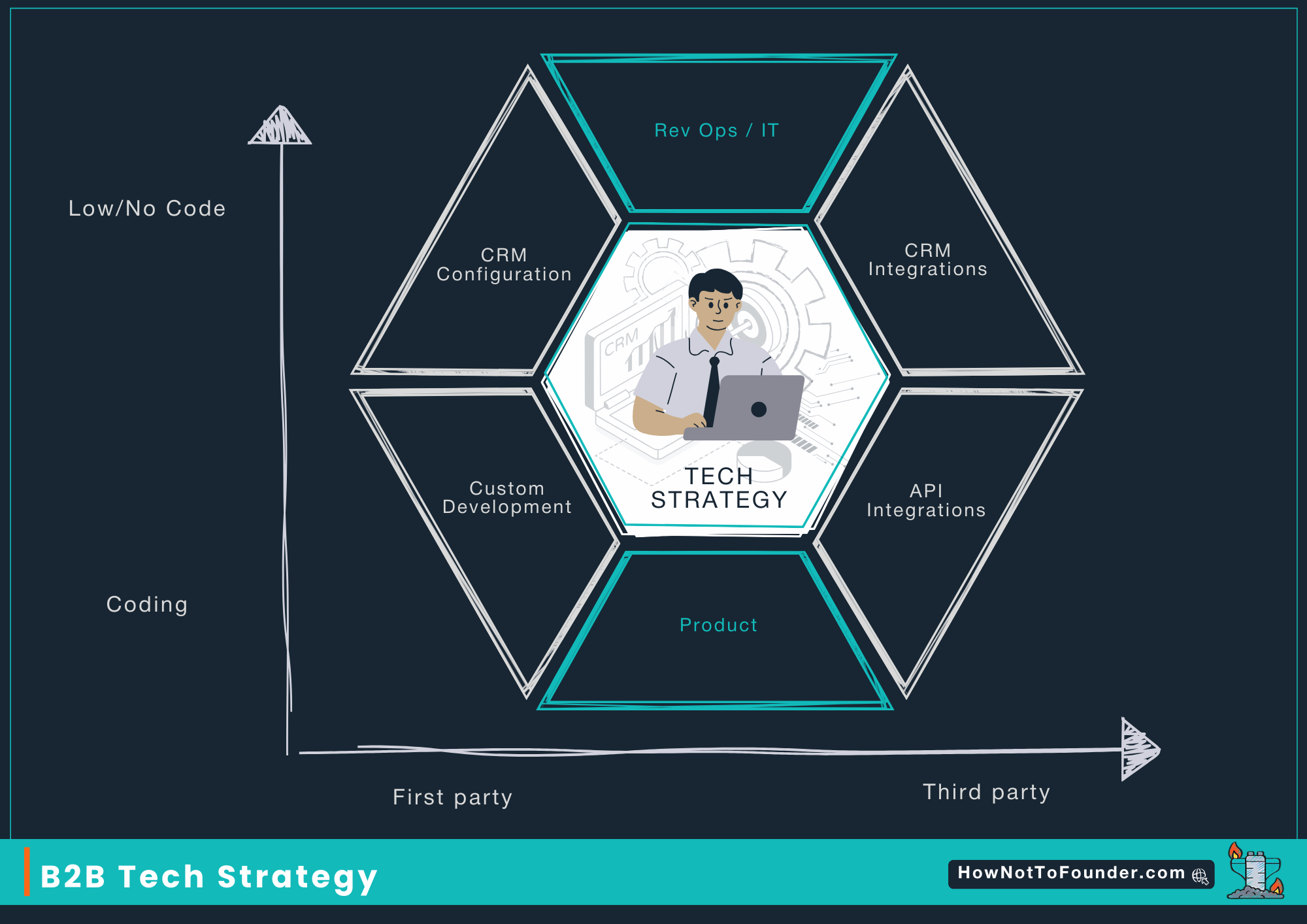 Low/No Code

Coding

Rev Ops / IT

CRM Configuration

CRM Integrations

CRM

TECH STRATEGY

Custom Development

API Integrations

Product

First party

Third party

B2B Tech Strategy

HowNotToFounder.com